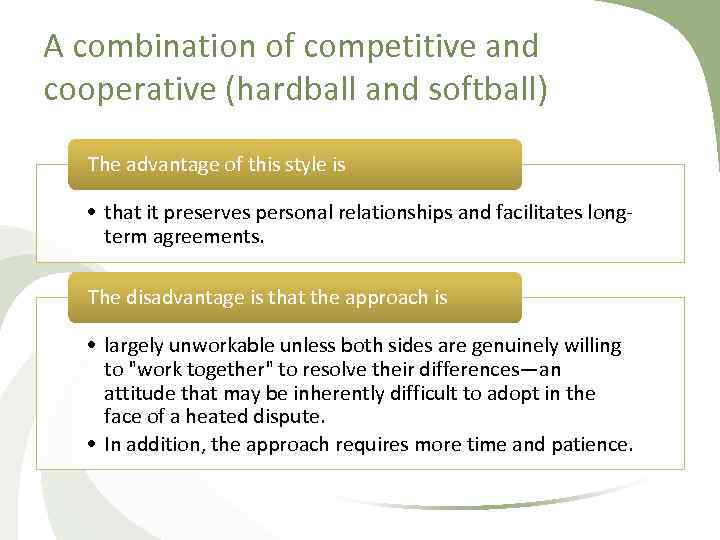 A combination of competitive and cooperative (hardball and softball)

The advantage of this style is

• that it preserves personal relationships and facilitates long-term agreements.

The disadvantage is that the approach is

• largely unworkable unless both sides are genuinely willing to "work together" to resolve their differences—an attitude that may be inherently difficult to adopt in the face of a heated dispute.
• In addition, the approach requires more time and patience.